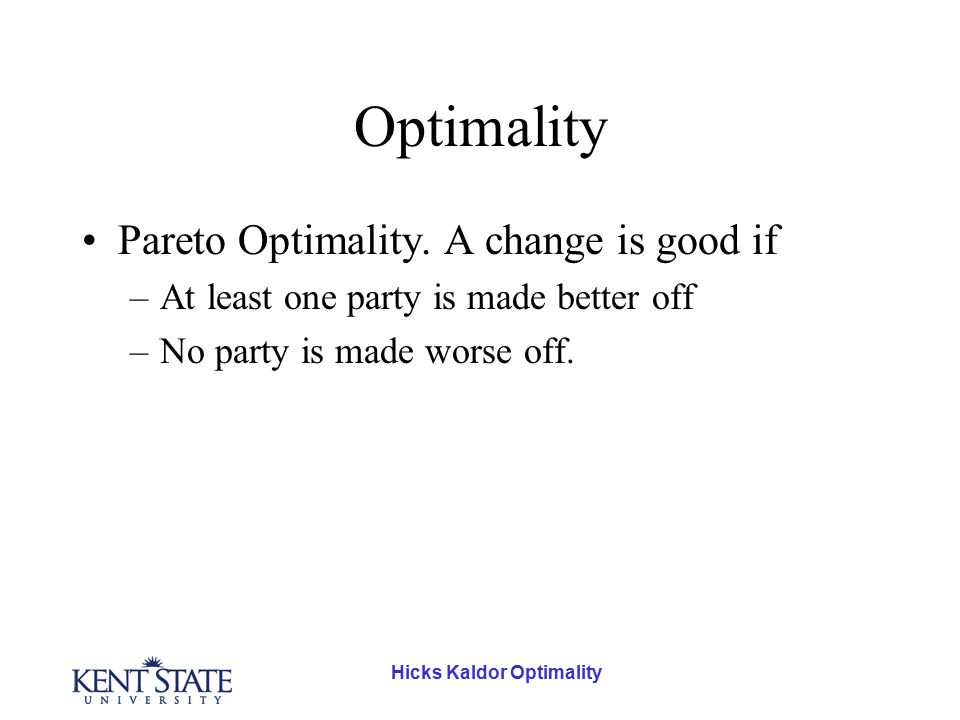 Optimality

• Pareto Optimality. A change is good if
– At least one party is made better off
– No party is made worse off.

KENT STATE UNIVERSITY

Hicks Kaldor Optimality